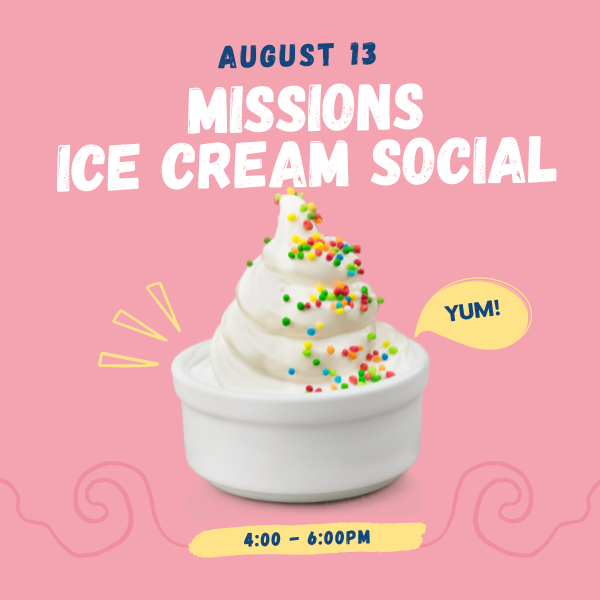 AUGUST 13
MISSIONS
ICE CREAM SOCIAL

YUM!

4:00 - 6:00PM